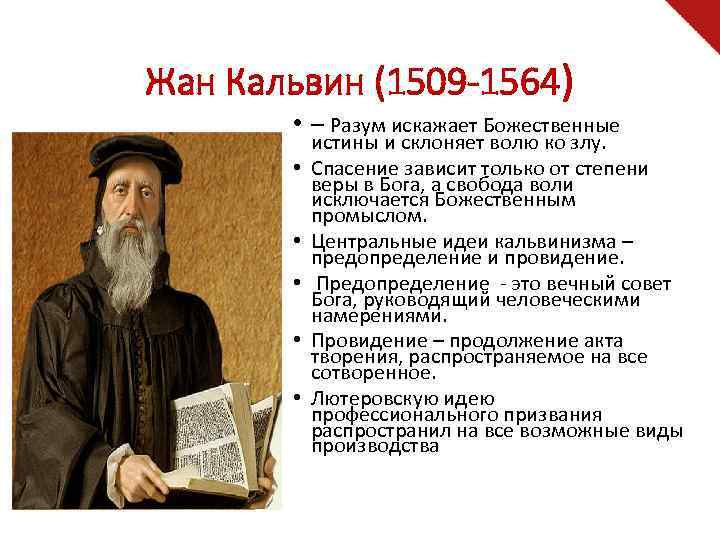 Жан Кальвин (1509-1564)

• – Разум искажает Божественные истины и склоняет волю ко злу.

• Спасение зависит только от степени веры в Бога, а свобода воли исключается Божественным промыслом.

• Центральные идеи кальвинизма – предопределение и провидение.

• Предопределение - это вечный совет Бога, руководящий человеческими намерениями.

• Провидение – продолжение акта творения, распространяемое на все сотворенное.

• Лютеровскую идею профессионального призвания распространил на все возможные виды производства